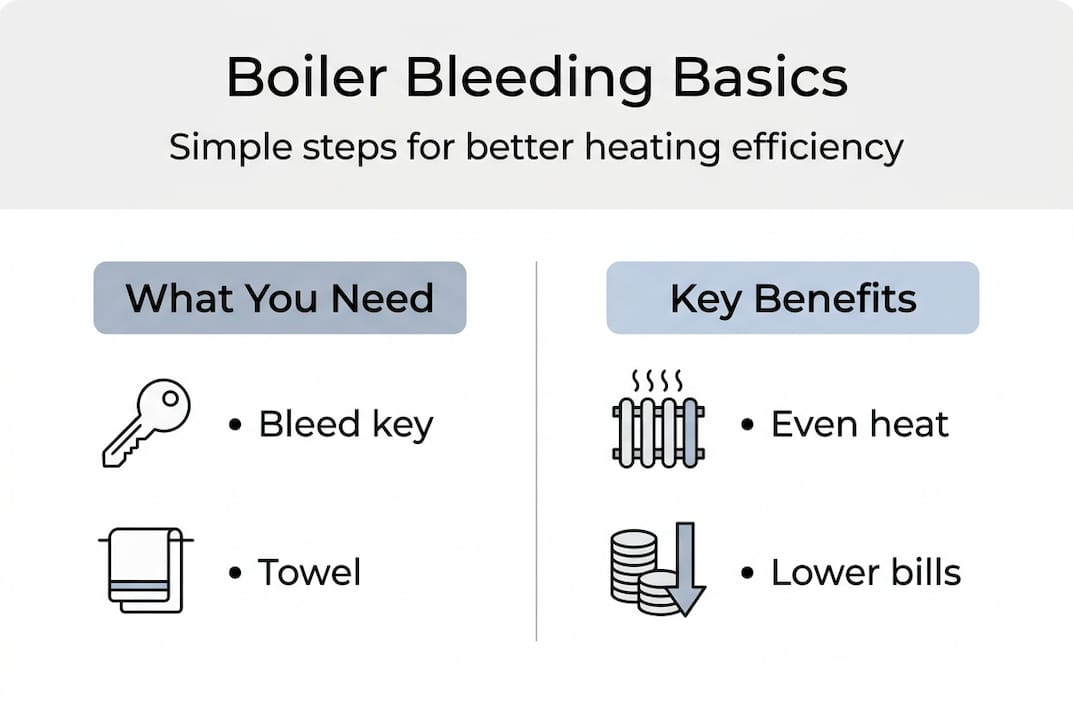 Boiler Bleeding Basics

Simple steps for better heating efficiency

What You Need

• Bleed key

• Towel

Key Benefits

• Even heat

• Lower bills